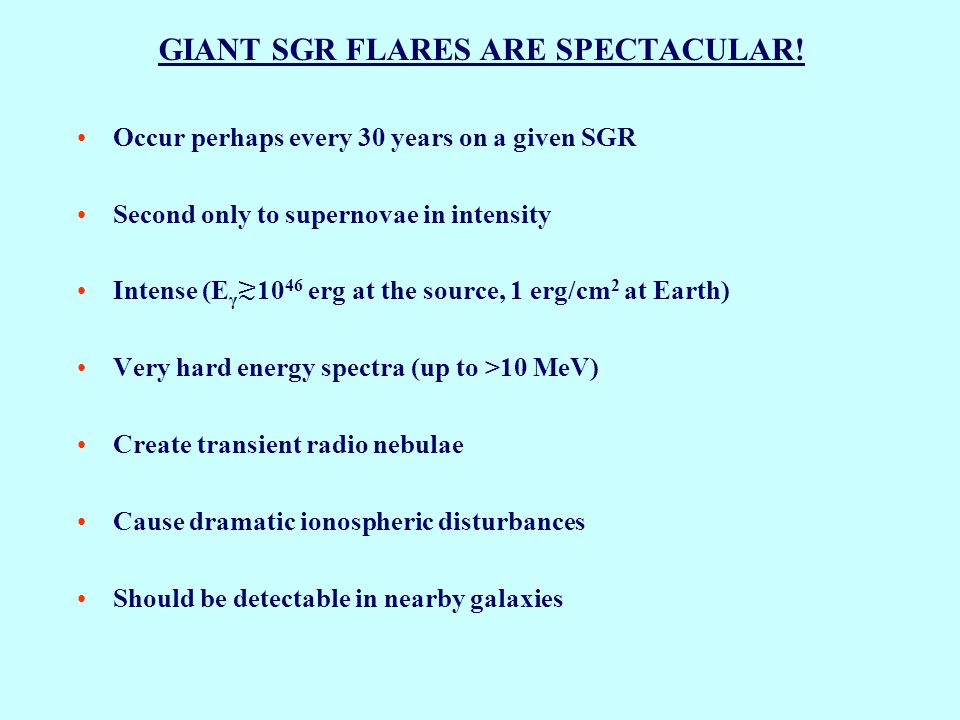 GIANT SGR FLARES ARE SPECTACULAR!

• Occur perhaps every 30 years on a given SGR

• Second only to supernovae in intensity

• Intense ($E_\gamma \gtrsim 10^{46}$ erg at the source, 1 erg/cm$^2$ at Earth)

• Very hard energy spectra (up to >10 MeV)

• Create transient radio nebulae

• Cause dramatic ionospheric disturbances

• Should be detectable in nearby galaxies